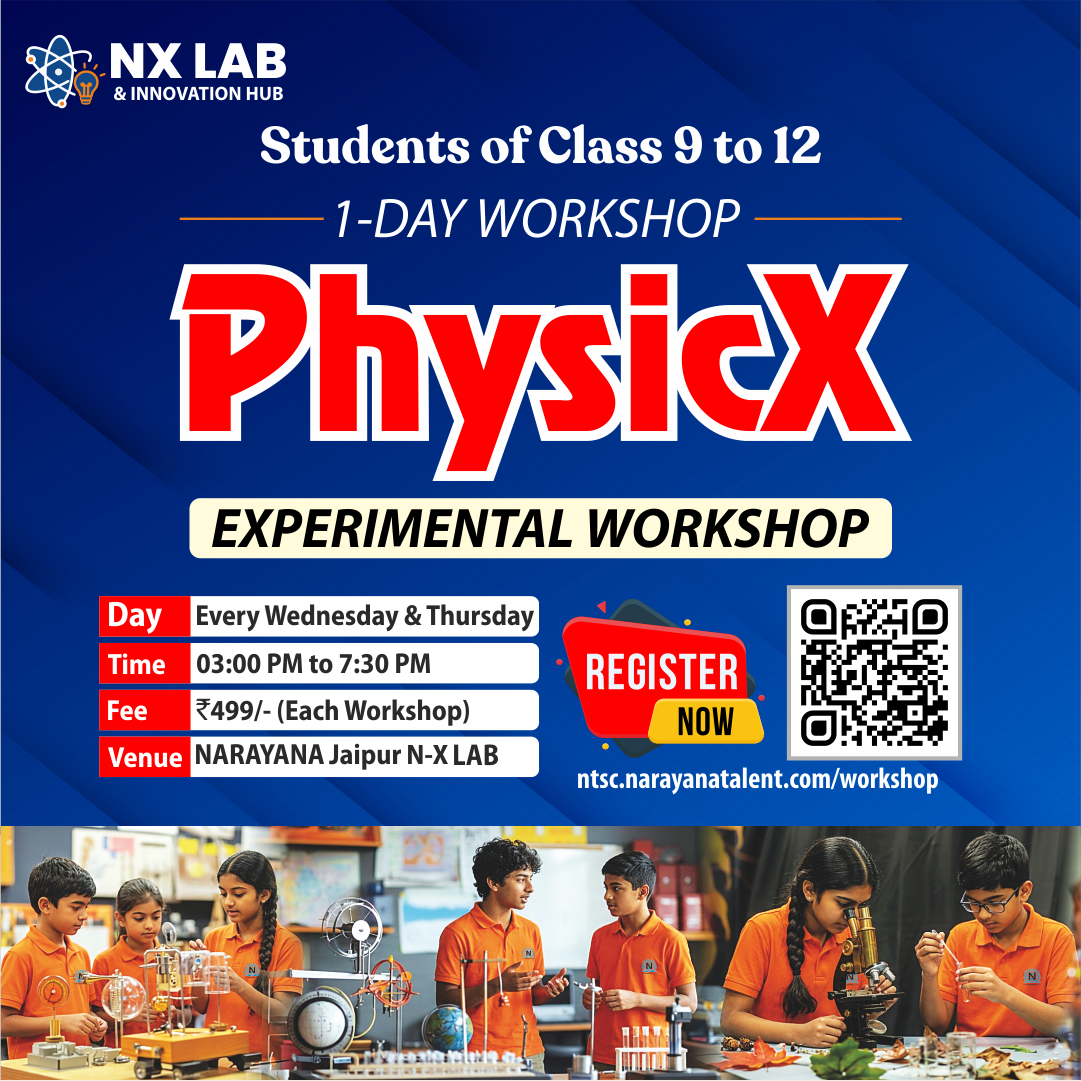 NX LAB
& INNOVATION HUB

Students of Class 9 to 12

1-DAY WORKSHOP

PhysicX

EXPERIMENTAL WORKSHOP

| Day | Every Wednesday & Thursday |
|---|---|
| Time | 03:00 PM to 7:30 PM |
| Fee | ₹499/- (Each Workshop) |
| Venue | NARAYANA Jaipur N-X LAB |

REGISTER NOW

ntsc.narayanatalent.com/workshop